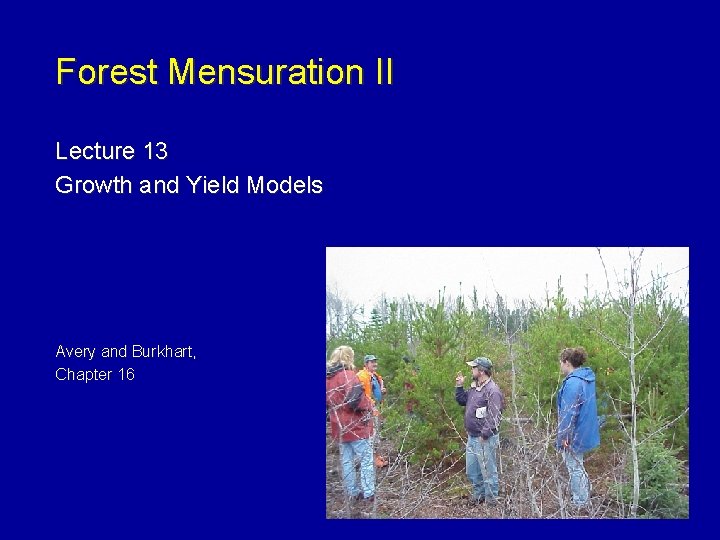 Forest Mensuration II

Lecture 13
Growth and Yield Models

Avery and Burkhart,
Chapter 16